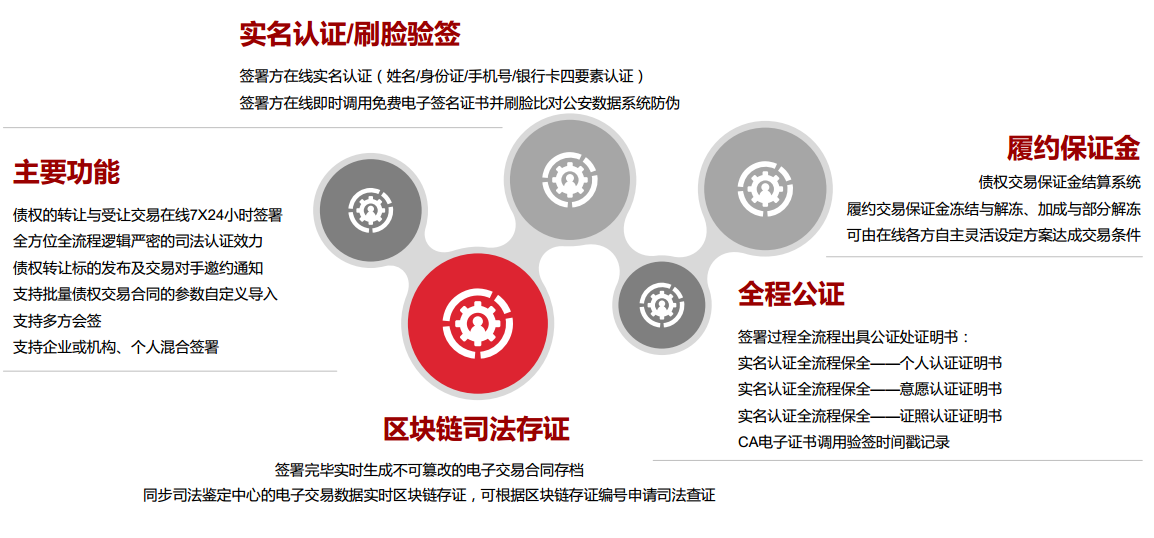 实名认证/刷脸验签

签署方在线实名认证（姓名/身份证/手机号/银行卡四要素认证）
签署方在线即时调用免费电子签名证书并刷脸比对公安数据系统防伪

主要功能

债权的转让与受让交易在线7X24小时签署
全方位全流程逻辑严密的司法认证效力
债权转让标的发布及交易对手邀约通知
支持批量债权交易合同的参数自定义导入
支持多方会签
支持企业或机构、个人混合签署

履约保证金

债权交易保证金结算系统
履约交易保证金冻结与解冻、加成与部分解冻
可由在线各方自主灵活设定方案达成交易条件

全程公证

签署过程全流程出具公证处证明书：
实名认证全流程保全——个人认证证明书
实名认证全流程保全——意愿认证证明书
实名认证全流程保全——证照认证证明书
CA电子证书调用验签时间戳记录

区块链司法存证

签署完毕实时生成不可篡改的电子交易合同存档
同步司法鉴定中心的电子交易数据实时区块链存证，可根据区块链存证编号申请司法查证